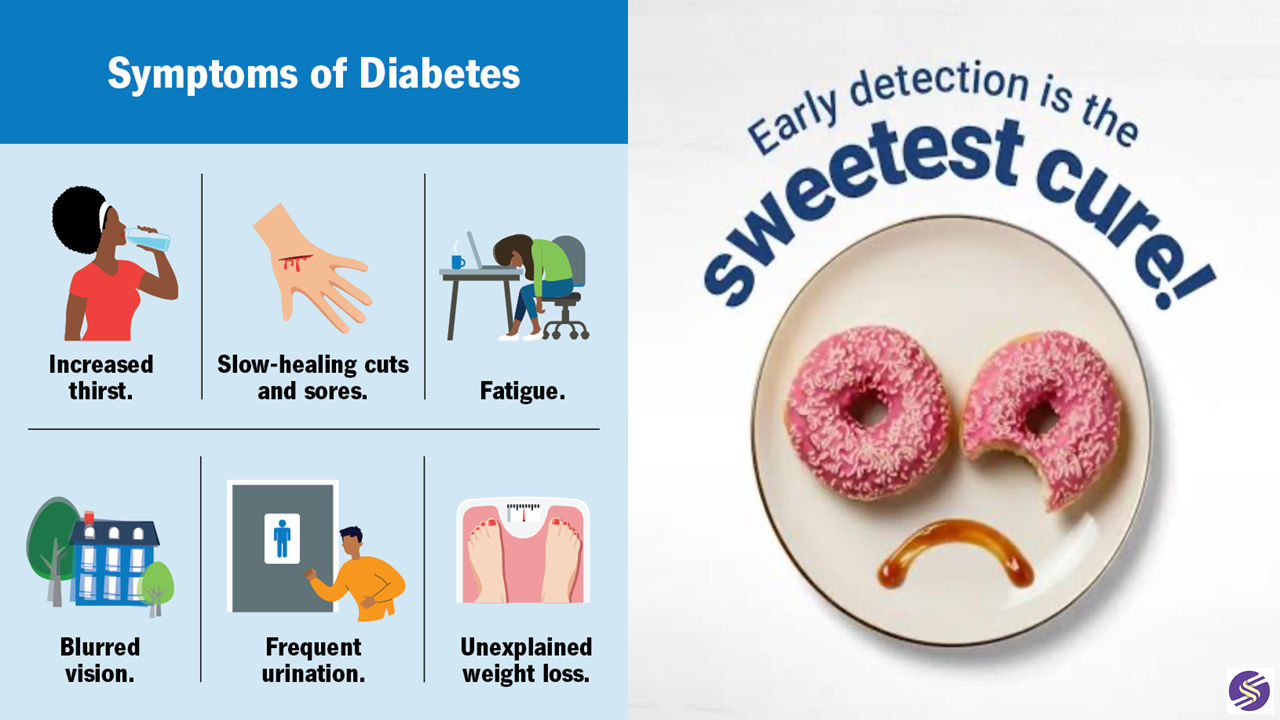 Symptoms of Diabetes

Increased thirst.

Slow-healing cuts and sores.

Fatigue.

Blurred vision.

Frequent urination.

Unexplained weight loss.

Early detection is the sweetest cure!